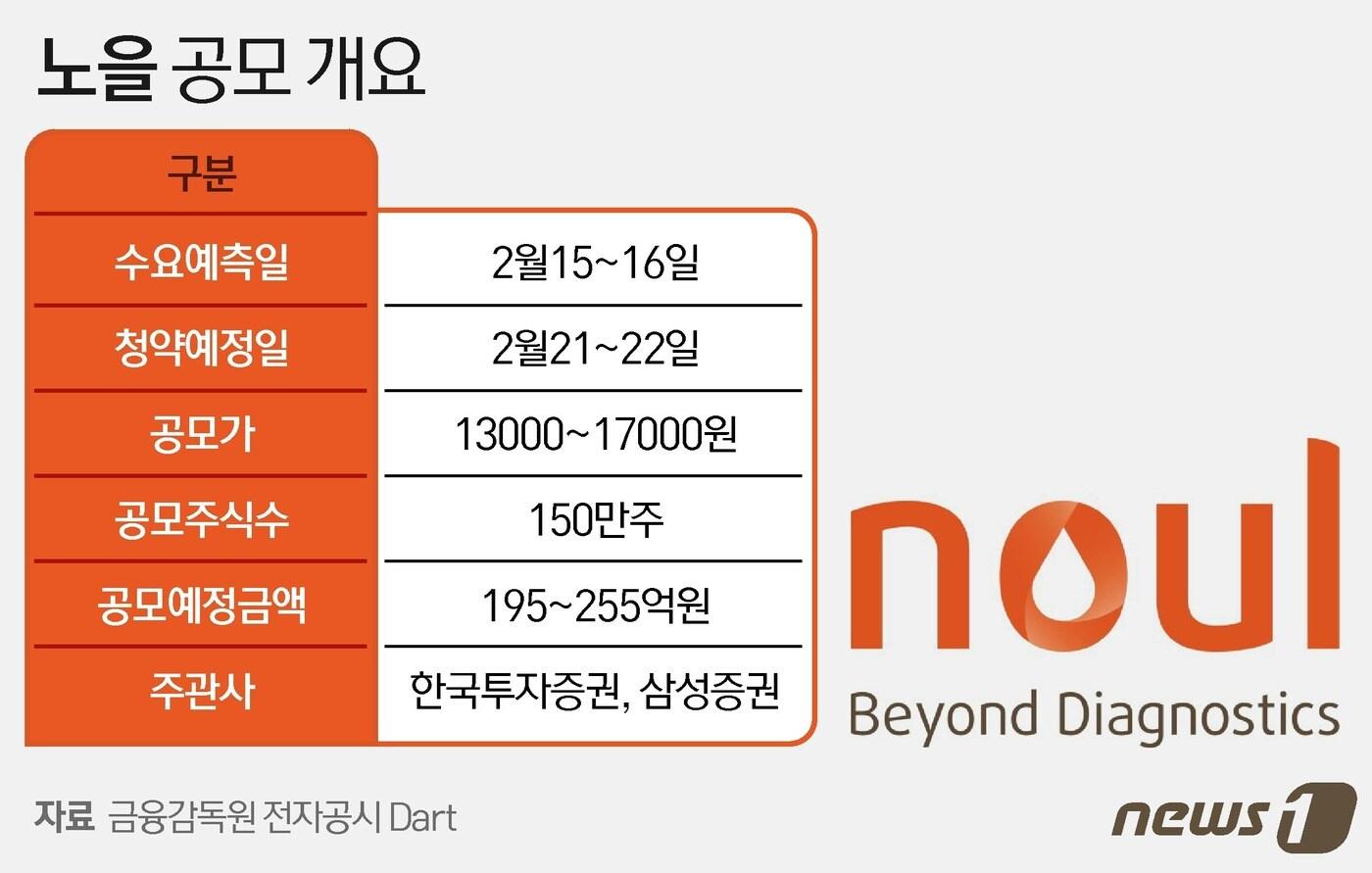 노을 공모 개요

| 구분 | |
|---|---|
| 수요예측일 | 2월15~16일 |
| 청약예정일 | 2월21~22일 |
| 공모가 | 13000~17000원 |
| 공모주식수 | 150만주 |
| 공모예정금액 | 195~255억원 |
| 주관사 | 한국투자증권, 삼성증권 |

noul
Beyond Diagnostics

자료 금융감독원 전자공시 Dart

news1